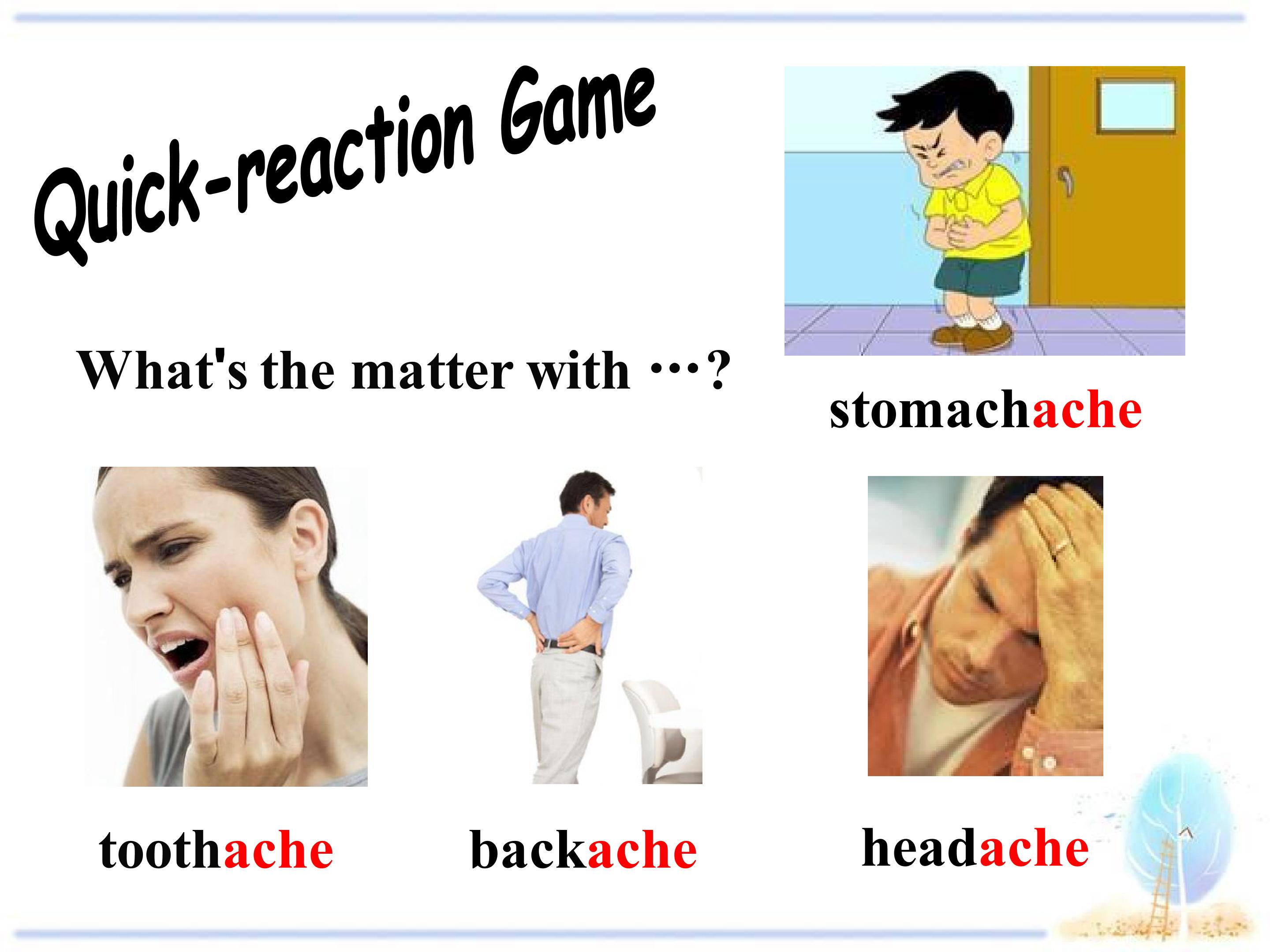 Quick-reaction Game

What's the matter with …?

stomachache

toothache

backache

headache